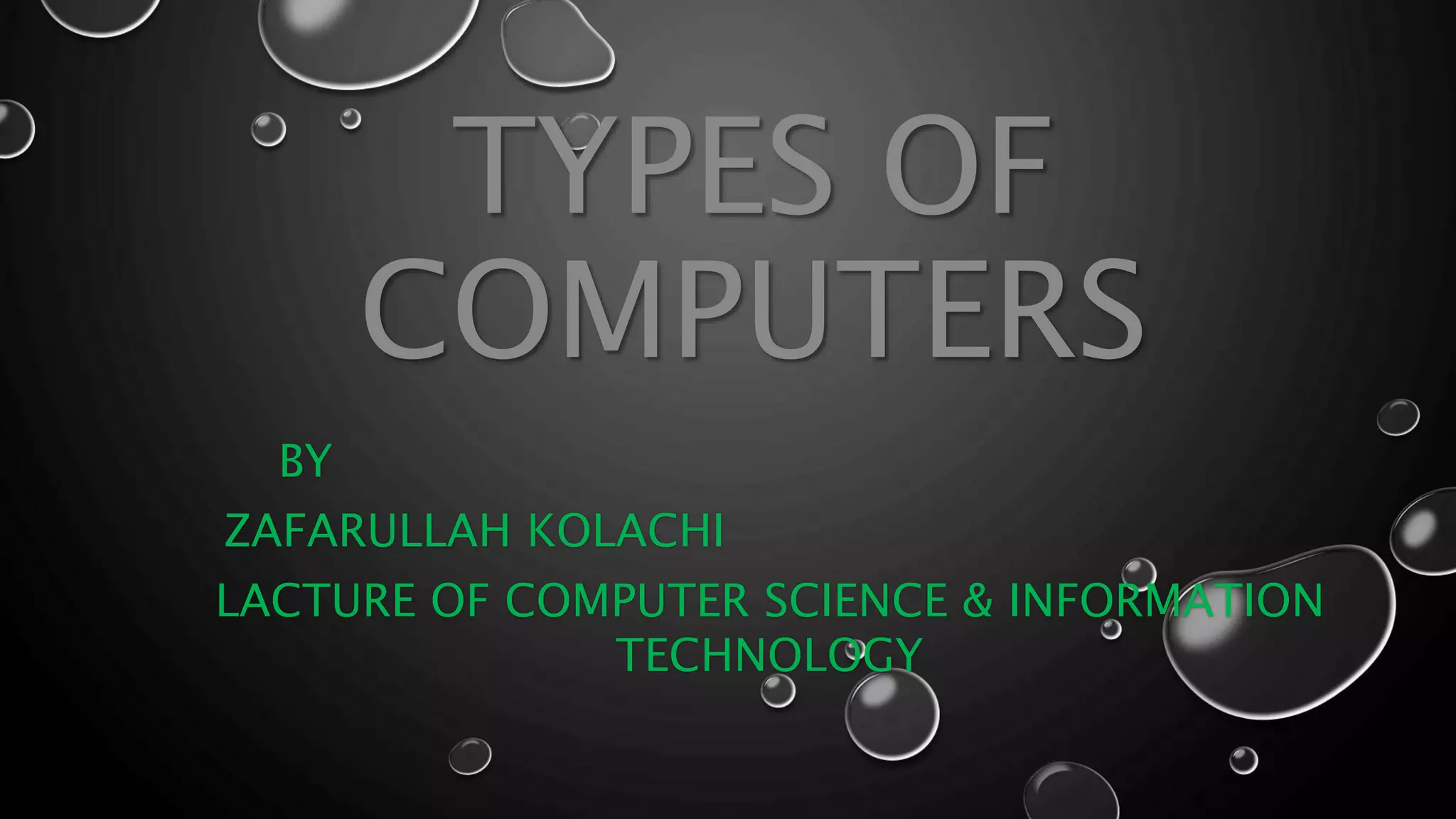 TYPES OF COMPUTERS

BY

ZAFARULLAH KOLACHI

LACTURE OF COMPUTER SCIENCE & INFORMATION TECHNOLOGY